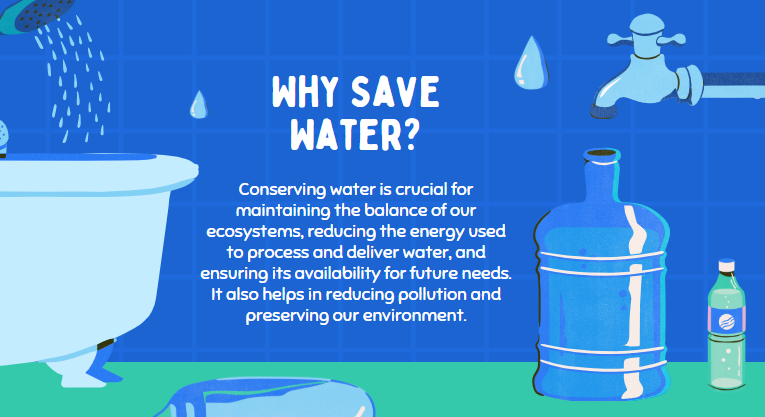 WHY SAVE WATER?

Conserving water is crucial for maintaining the balance of our ecosystems, reducing the energy used to process and deliver water, and ensuring its availability for future needs. It also helps in reducing pollution and preserving our environment.